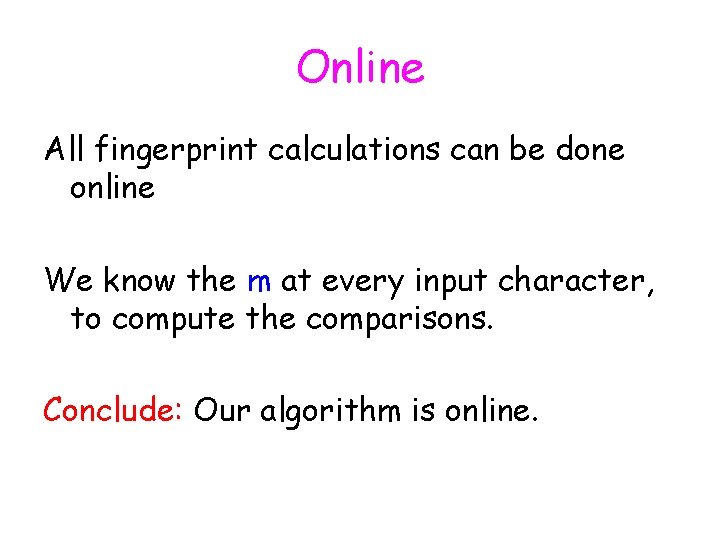 Online

All fingerprint calculations can be done online

We know the m at every input character, to compute the comparisons.

Conclude: Our algorithm is online.